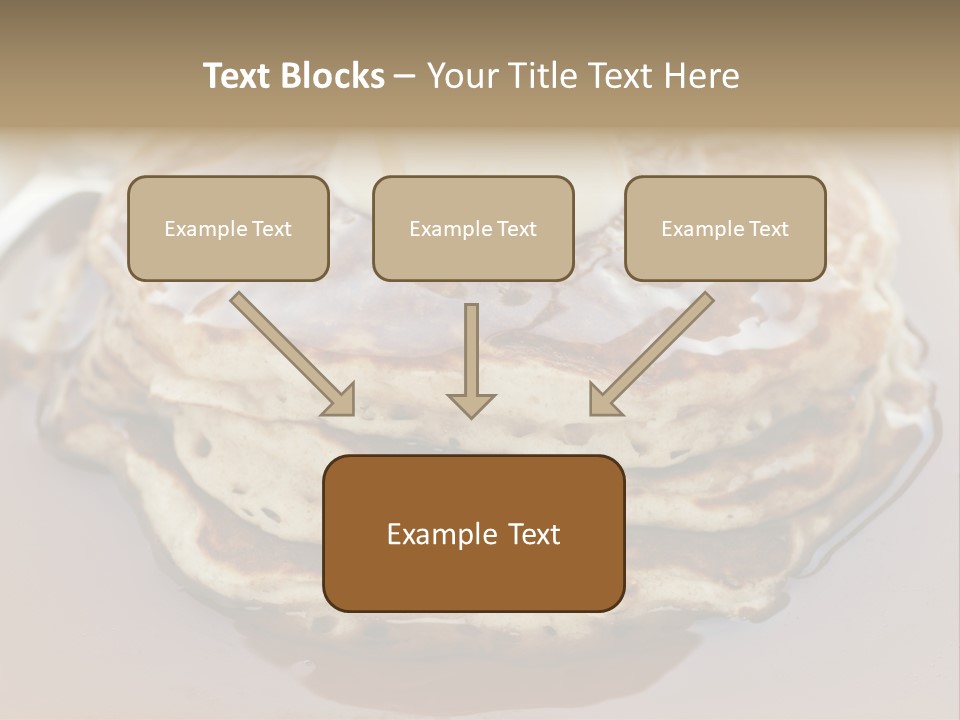 Text Blocks – Your Title Text Here

Example Text

Example Text

Example Text

Example Text